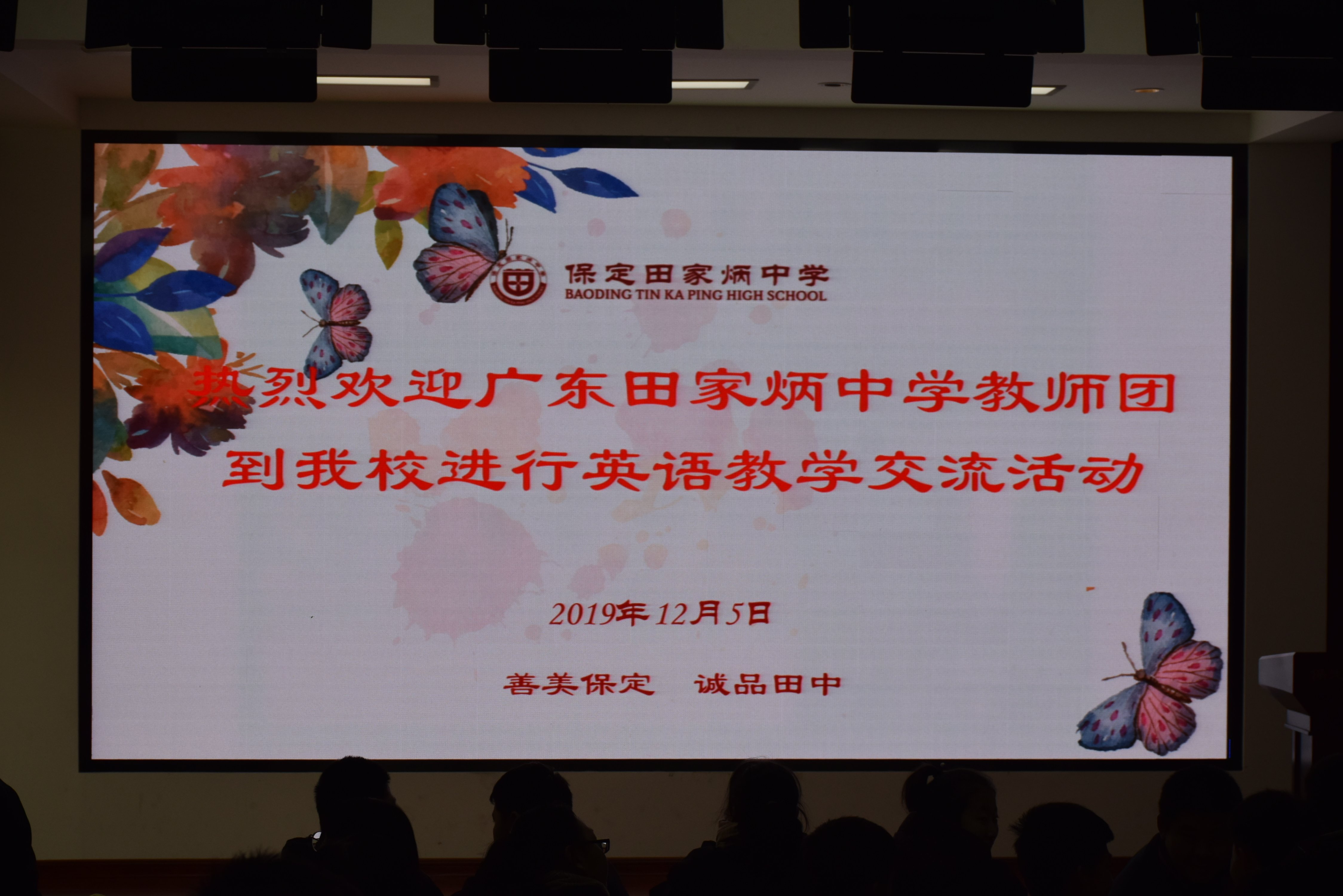 保定田家炳中学
BAODING TIN KA PING HIGH SCHOOL

热烈欢迎广东田家炳中学教师团
到我校进行英语教学交流活动

2019年12月5日

善美保定 诚品田中